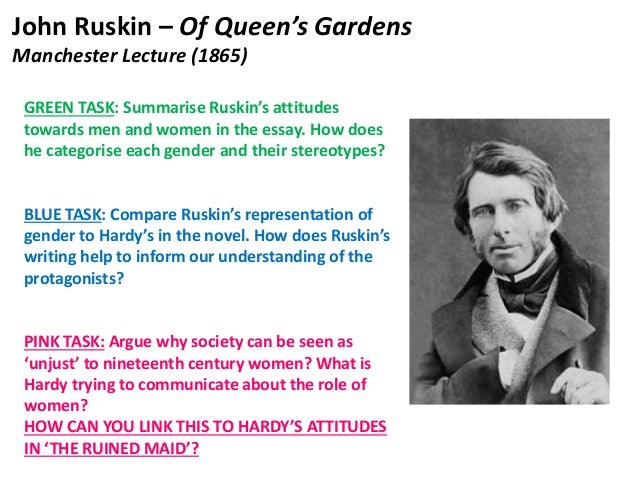 John Ruskin – Of Queen's Gardens
Manchester Lecture (1865)

GREEN TASK: Summarise Ruskin's attitudes towards men and women in the essay. How does he categorise each gender and their stereotypes?

BLUE TASK: Compare Ruskin's representation of gender to Hardy's in the novel. How does Ruskin's writing help to inform our understanding of the protagonists?

PINK TASK: Argue why society can be seen as 'unjust' to nineteenth century women? What is Hardy trying to communicate about the role of women?
HOW CAN YOU LINK THIS TO HARDY'S ATTITUDES IN 'THE RUINED MAID'?